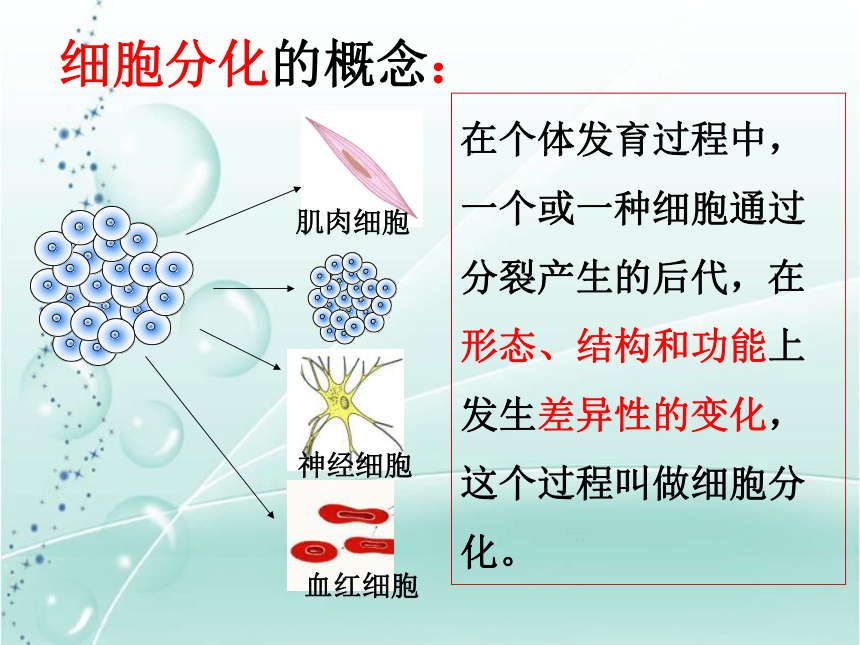 细胞分化的概念：

肌肉细胞

神经细胞

血红细胞

在个体发育过程中，一个或一种细胞通过分裂产生的后代，在形态、结构和功能上发生差异性的变化，这个过程叫做细胞分化。